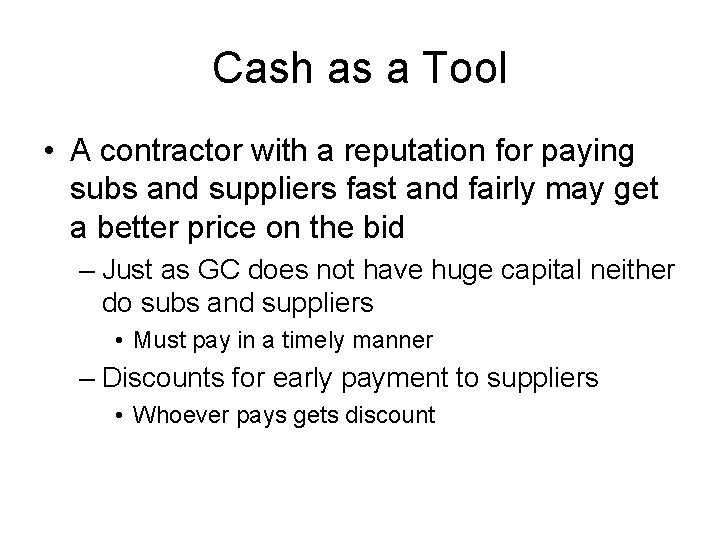 Cash as a Tool

• A contractor with a reputation for paying subs and suppliers fast and fairly may get a better price on the bid

– Just as GC does not have huge capital neither do subs and suppliers

• Must pay in a timely manner

– Discounts for early payment to suppliers

• Whoever pays gets discount